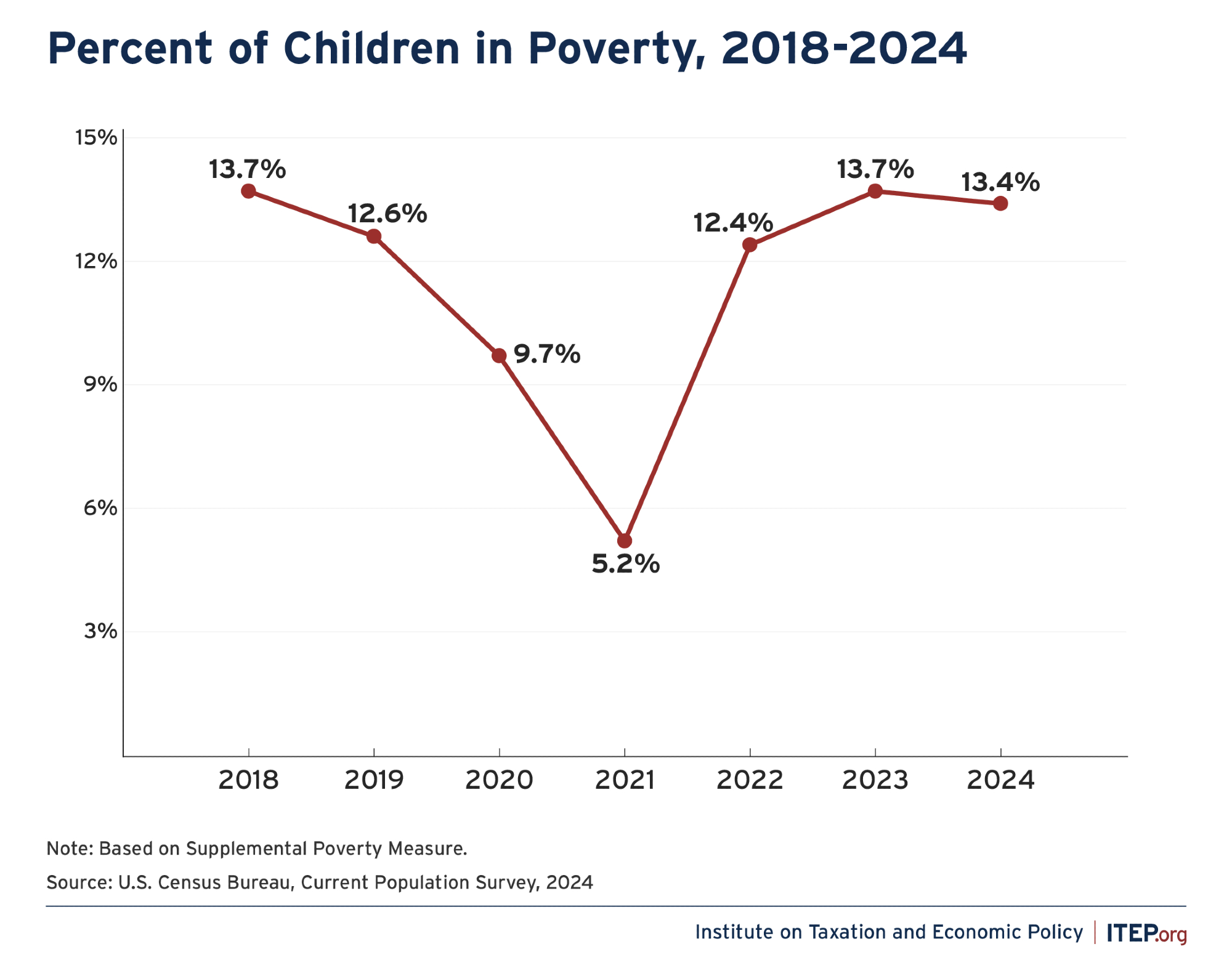 Percent of Children in Poverty, 2018-2024

15%
12%
9%
6%
3%

13.7%
12.6%
9.7%
5.2%
12.4%
13.7%
13.4%

2018
2019
2020
2021
2022
2023
2024

Note: Based on Supplemental Poverty Measure.

Source: U.S. Census Bureau, Current Population Survey, 2024

Institute on Taxation and Economic Policy | ITEP.org